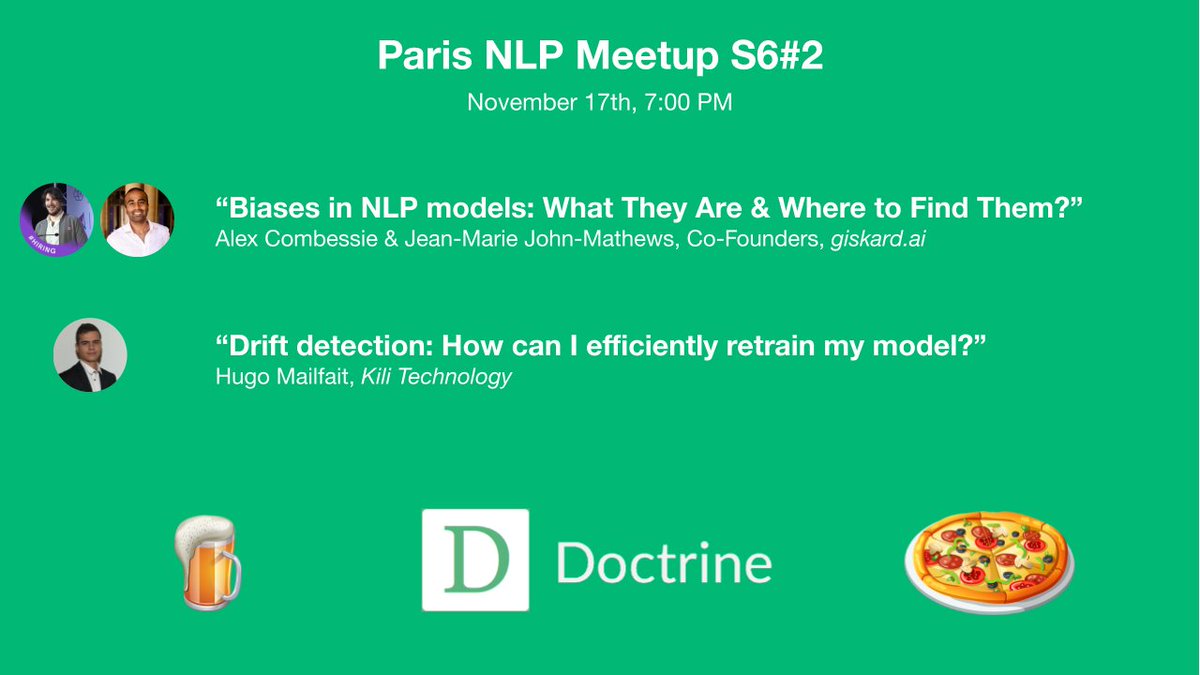 Paris NLP Meetup S6#2

November 17th, 7:00 PM

#HIRING

“Biases in NLP models: What They Are & Where to Find Them?”
Alex Combessie & Jean-Marie John-Mathews, Co-Founders, giskard.ai

“Drift detection: How can I efficiently retrain my model?”
Hugo Mailfait, Kili Technology

D Doctrine